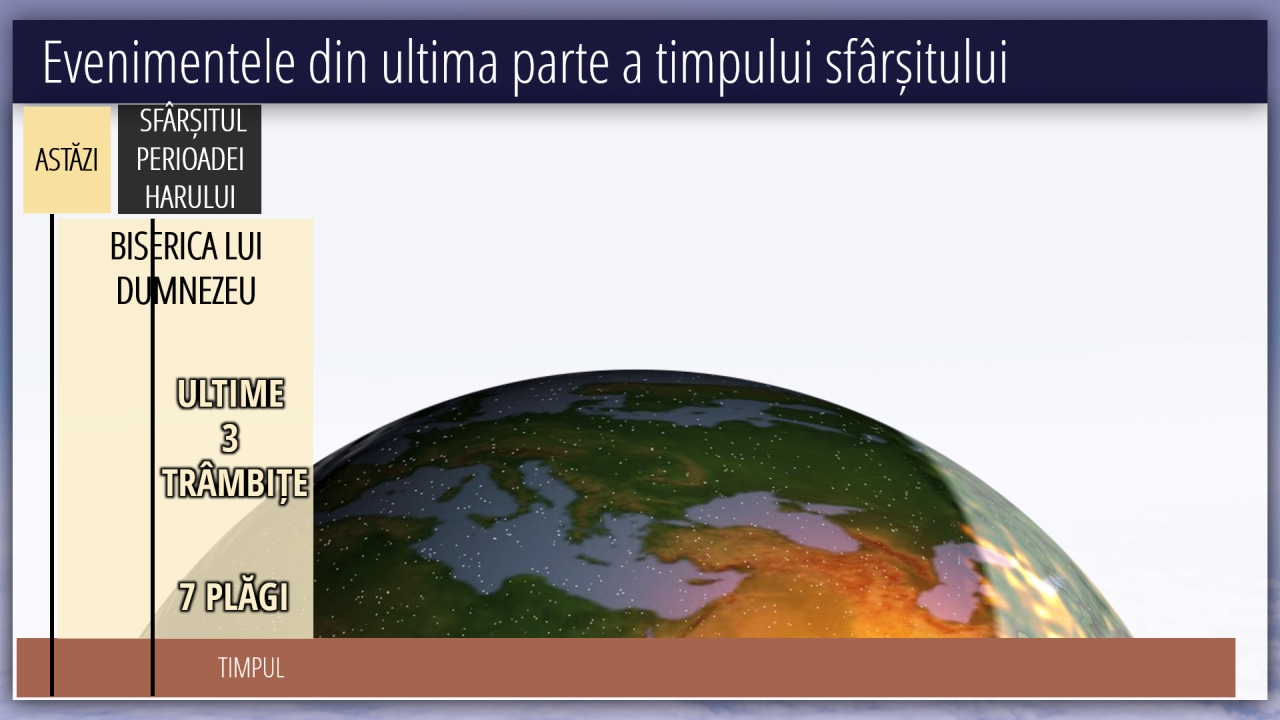 Evenimentele din ultima parte a timpului sfârșitului

ASTĂZI

SFÂRȘITUL
PERIOADEI
HARULUI

BISERICA LUI
DUMNEZEU

ULTIME
3
TRÂMBIȚE

7 PLĂGI

TIMPUL